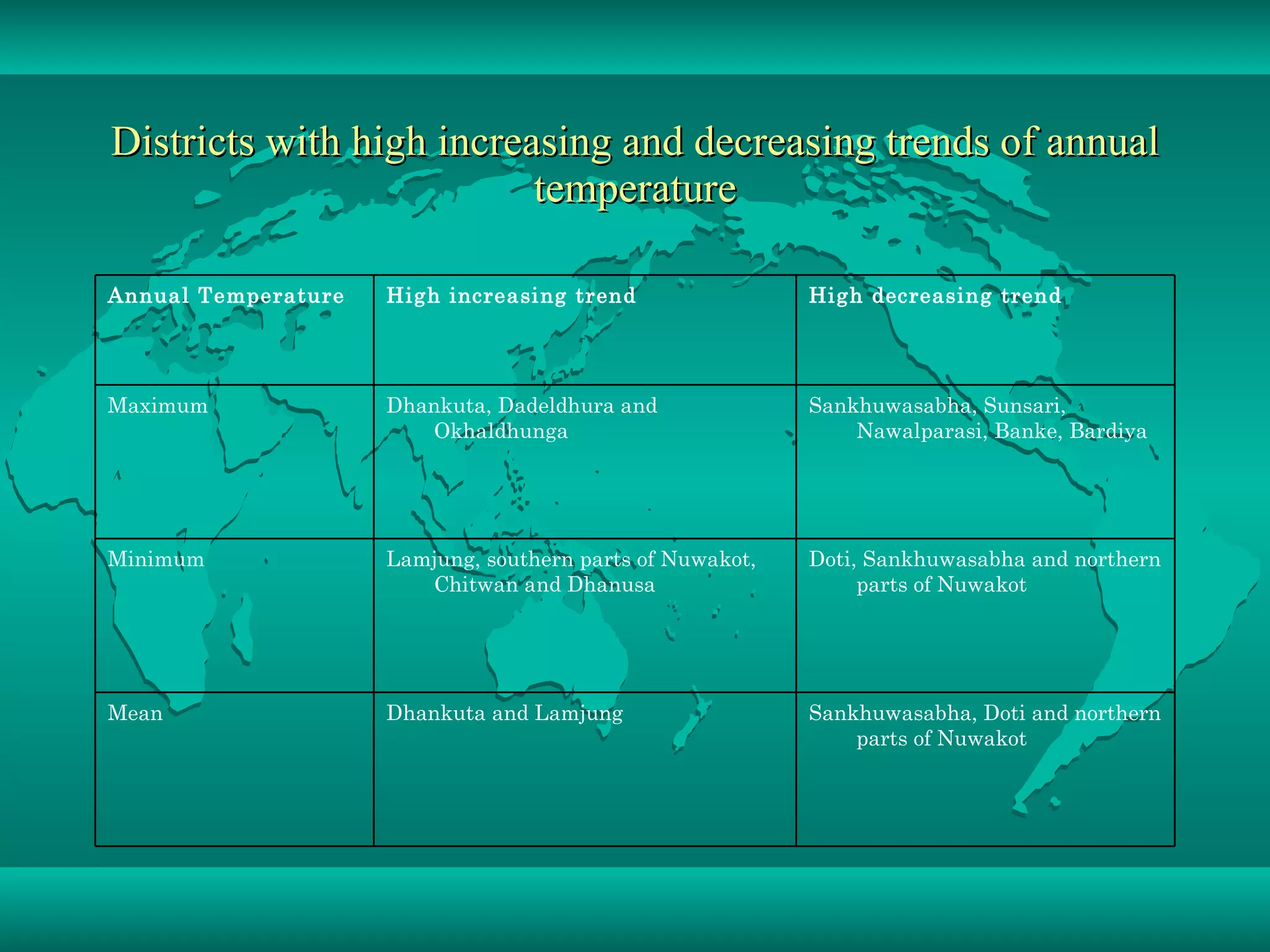 Districts with high increasing and decreasing trends of annual temperature

| Annual Temperature | High increasing trend | High decreasing trend |
|---|---|---|
| Maximum | Dhankuta, Dadeldhura and Okhaldhunga | Sankhuwasabha, Sunsari, Nawalparasi, Banke, Bardiya |
| Minimum | Lamjung, southern parts of Nuwakot, Chitwan and Dhanusa | Doti, Sankhuwasabha and northern parts of Nuwakot |
| Mean | Dhankuta and Lamjung | Sankhuwasabha, Doti and northern parts of Nuwakot |